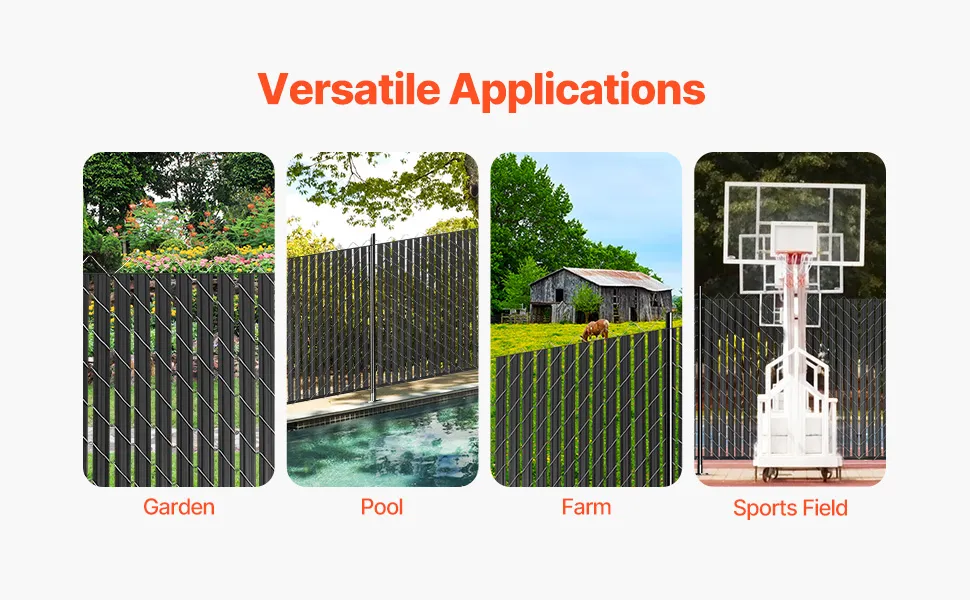 Versatile Applications

Garden

Pool

Farm

Sports Field